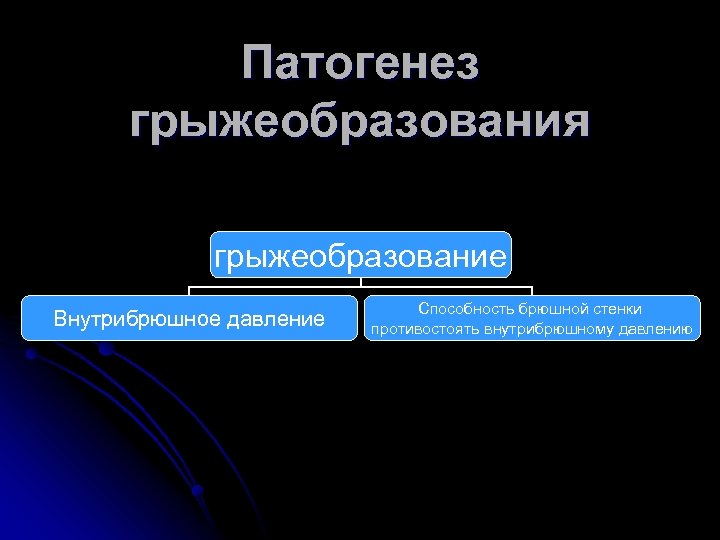 Патогенез грыжеобразования

грыжеобразование

Внутрибрюшное давление

Способность брюшной стенки противостоять внутрибрюшному давлению